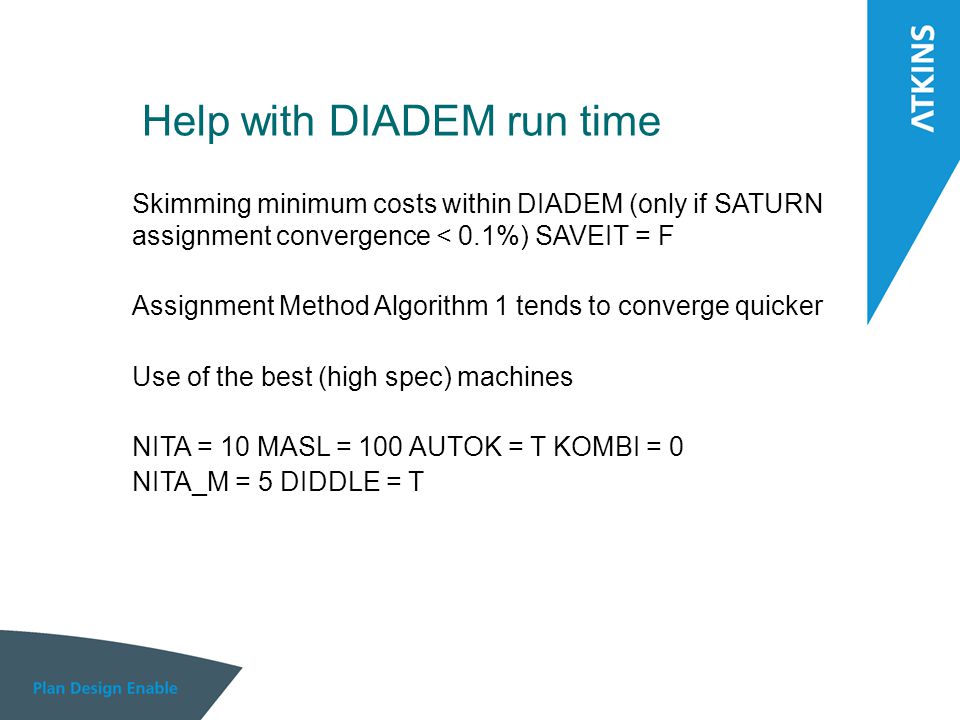 ATKINS

Help with DIADEM run time

Skimming minimum costs within DIADEM (only if SATURN assignment convergence < 0.1%) SAVEIT = F

Assignment Method Algorithm 1 tends to converge quicker

Use of the best (high spec) machines

NITA = 10 MASL = 100 AUTOK = T KOMBI = 0
NITA_M = 5 DIDDLE = T

Plan Design Enable